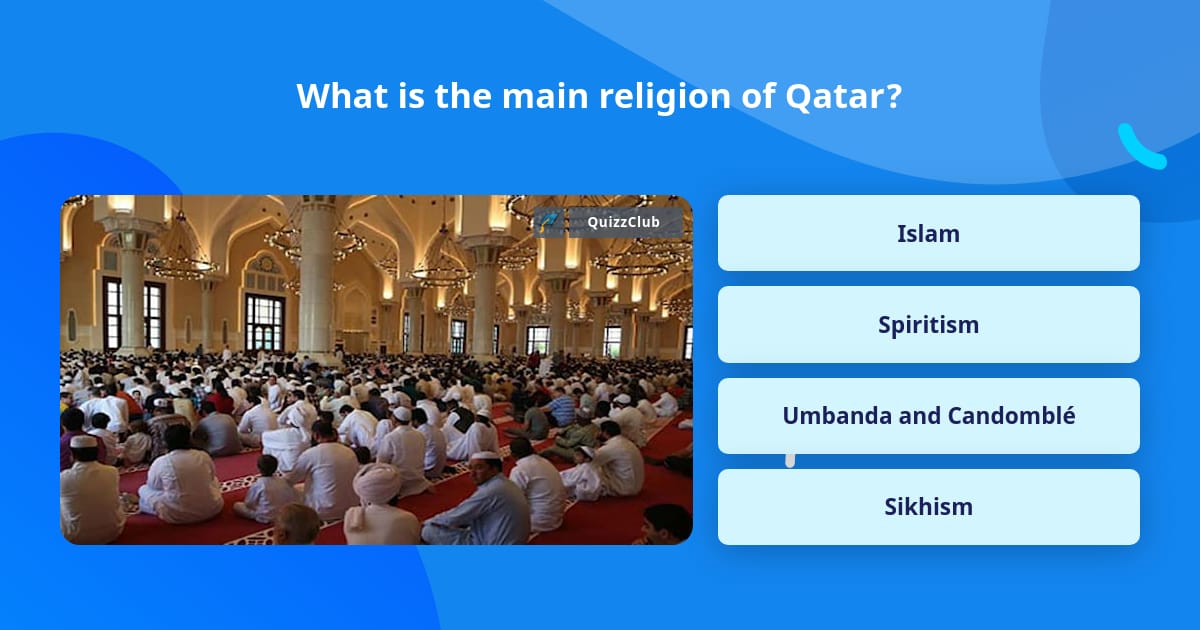 What is the main religion of Qatar?

QuizzClub

Islam

Spiritism

Umbanda and Candomblé

Sikhism